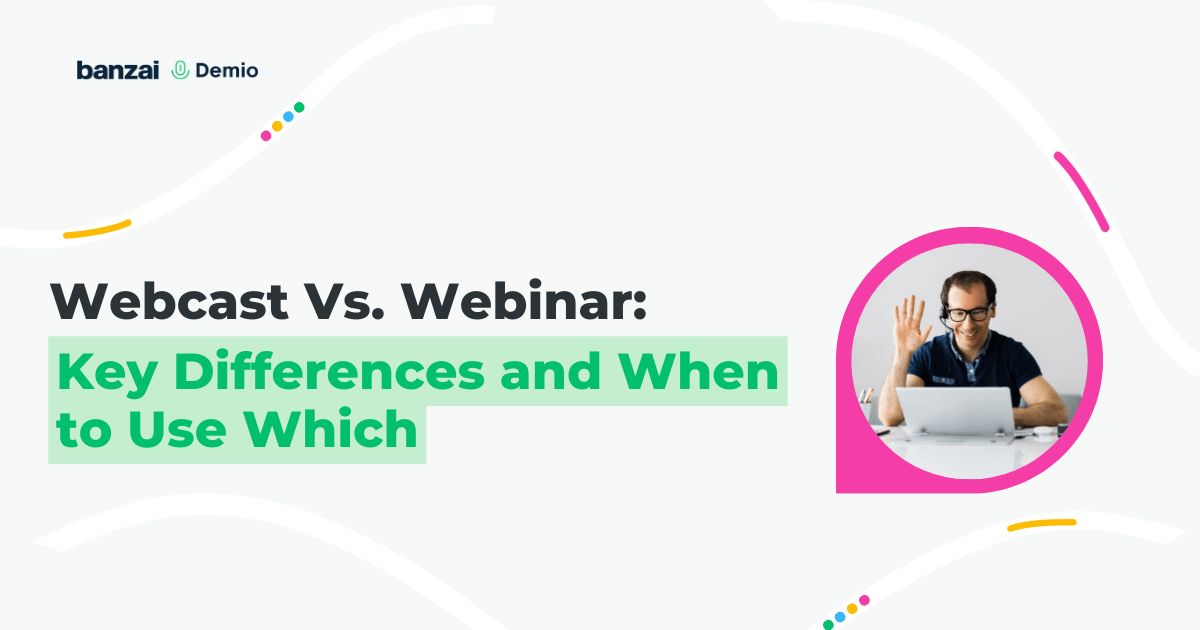 banzai Demio

Webcast Vs. Webinar:
Key Differences and When to Use Which